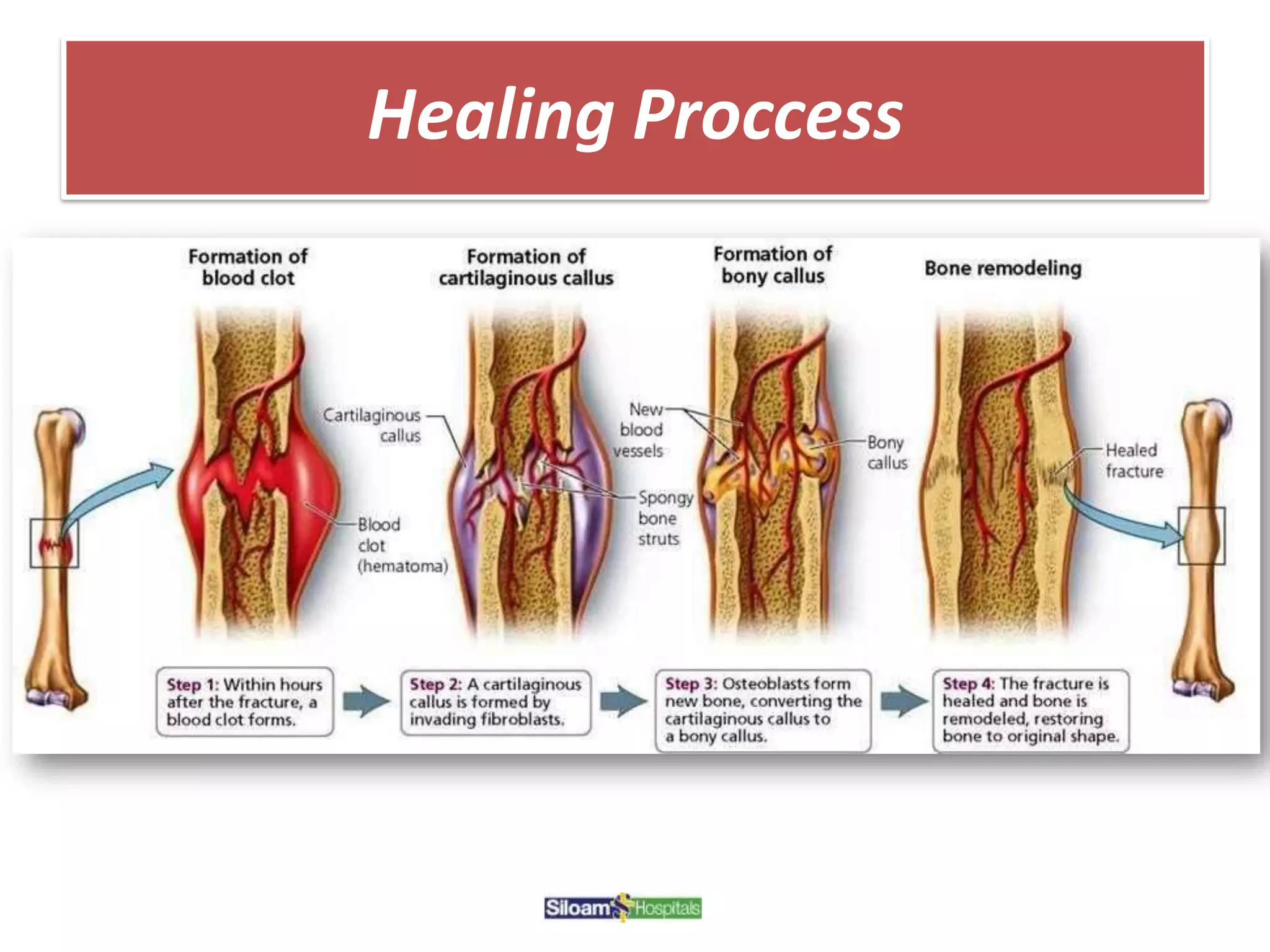 Healing Proccess

Formation of blood clot

Formation of cartilaginous callus

Formation of bony callus

Bone remodeling

Cartilaginous callus

Blood clot (hematoma)

New blood vessels

Spongy bone struts

Bony callus

Healed fracture

Step 1: Within hours after the fracture, a blood clot forms.

Step 2: A cartilaginous callus is formed by invading fibroblasts.

Step 3: Osteoblasts form new bone, converting the cartilaginous callus to a bony callus.

Step 4: The fracture is healed and bone is remodeled, restoring bone to original shape.

Siloam Hospitals